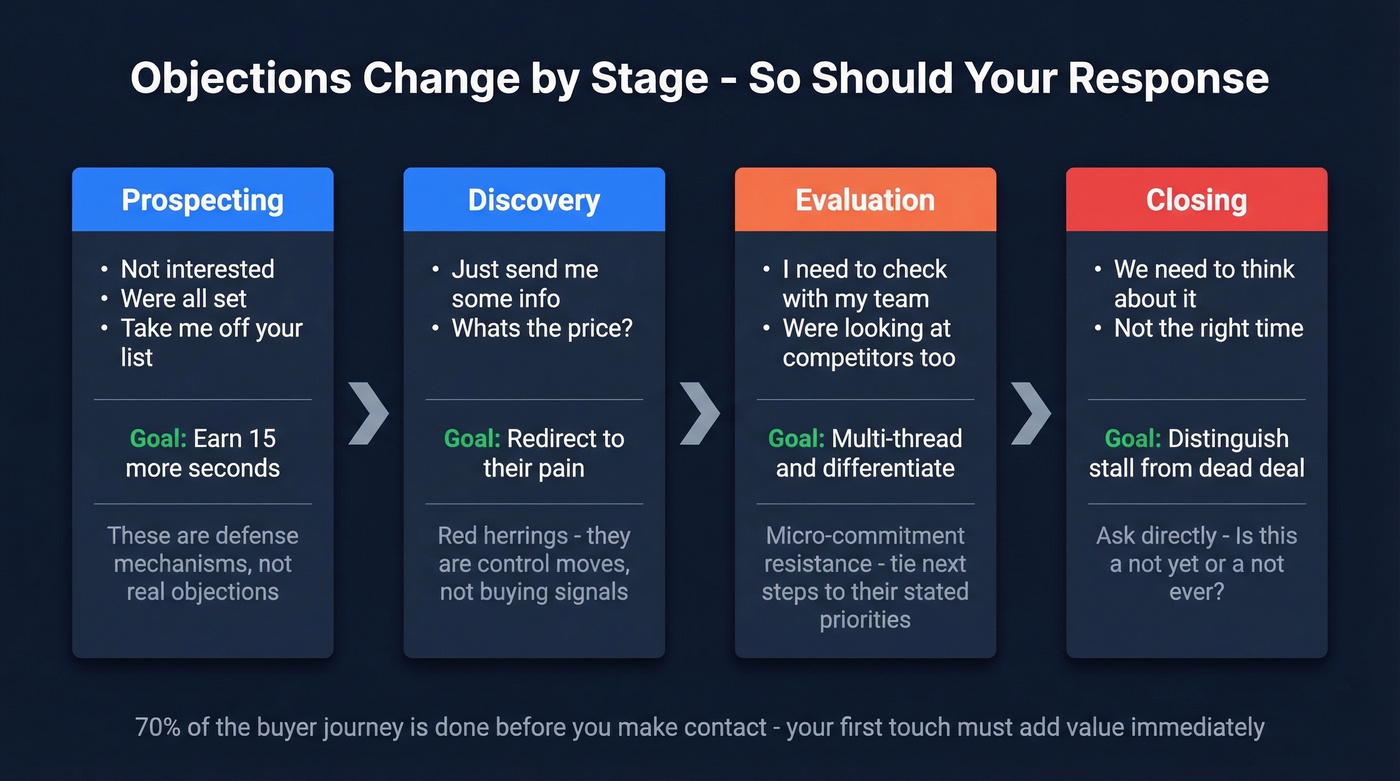 Objections Change by Stage - So Should Your Response

Prospecting

• Not interested
• Were all set
• Take me off your list

Goal: Earn 15 more seconds

These are defense mechanisms, not real objections

Discovery

• Just send me some info
• Whats the price?

Goal: Redirect to their pain

Red herrings - they are control moves, not buying signals

Evaluation

• I need to check with my team
• Were looking at competitors too

Goal: Multi-thread and differentiate

Micro-commitment resistance - tie next steps to their stated priorities

Closing

• We need to think about it
• Not the right time

Goal: Distinguish stall from dead deal

Ask directly - Is this a not yet or a not ever?

70% of the buyer journey is done before you make contact - your first touch must add value immediately